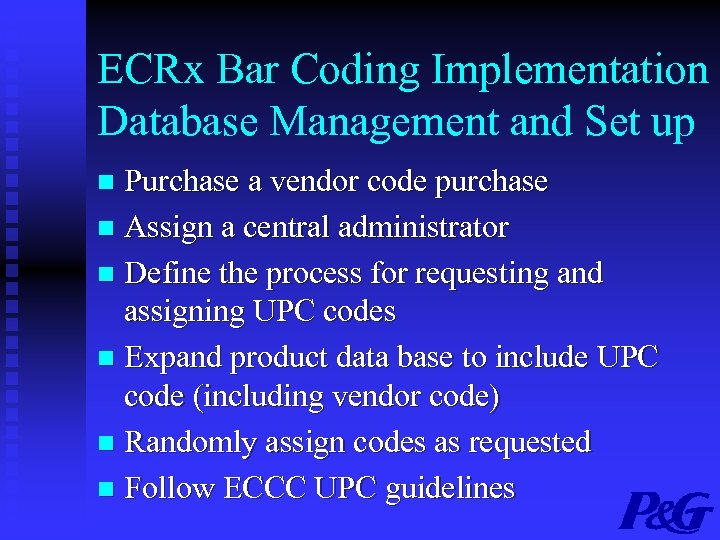 ECRx Bar Coding Implementation Database Management and Set up

- Purchase a vendor code purchase
- Assign a central administrator
- Define the process for requesting and assigning UPC codes
- Expand product data base to include UPC code (including vendor code)
- Randomly assign codes as requested
- Follow ECCC UPC guidelines

P&G